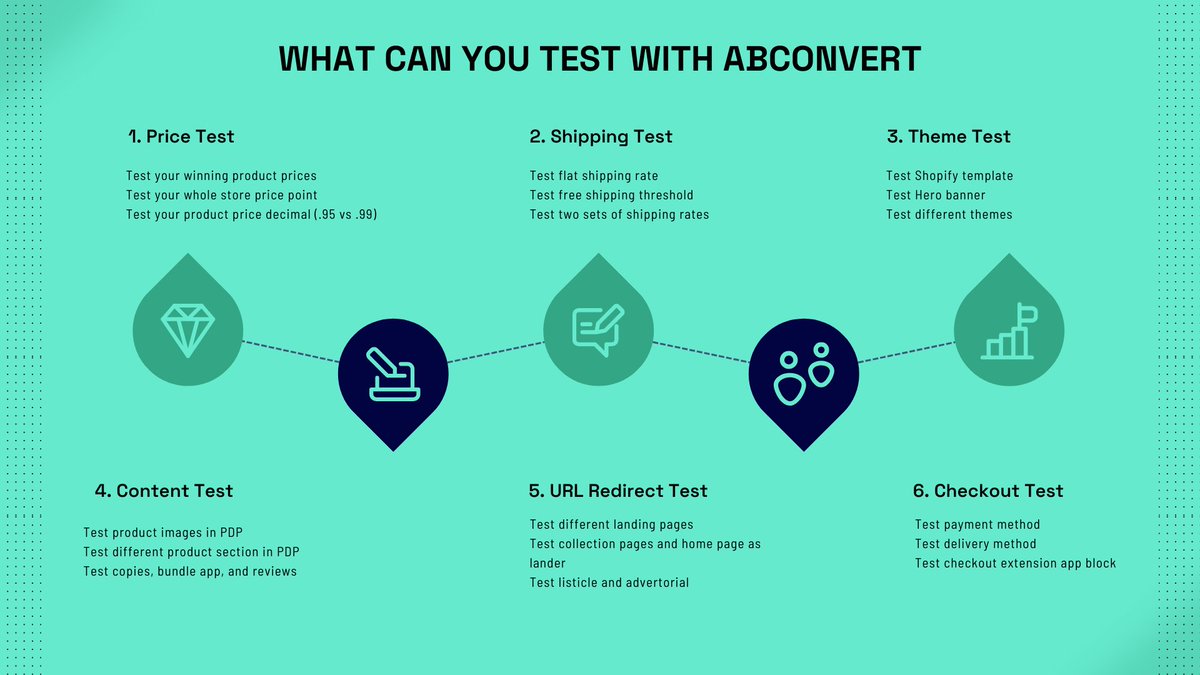 WHAT CAN YOU TEST WITH ABCONVERT

1. Price Test

Test your winning product prices
Test your whole store price point
Test your product price decimal (.95 vs .99)

2. Shipping Test

Test flat shipping rate
Test free shipping threshold
Test two sets of shipping rates

3. Theme Test

Test Shopify template
Test Hero banner
Test different themes

4. Content Test

Test product images in PDP
Test different product section in PDP
Test copies, bundle app, and reviews

5. URL Redirect Test

Test different landing pages
Test collection pages and home page as lander
Test listicle and advertorial

6. Checkout Test

Test payment method
Test delivery method
Test checkout extension app block